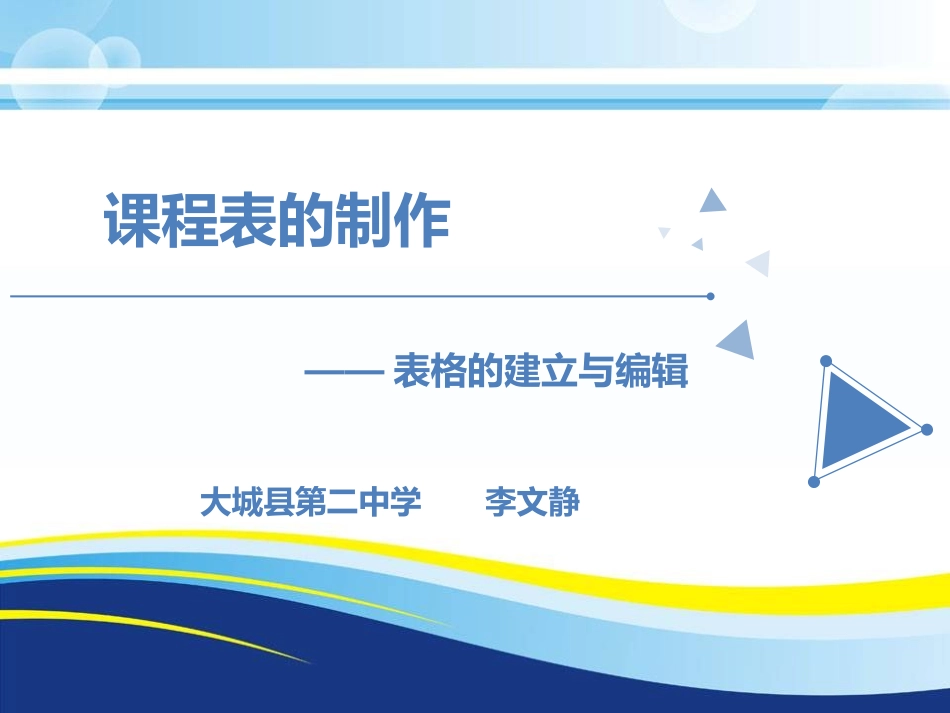 课程表的制作

—— 表格的建立与编辑

大城县第二中学　　李文静